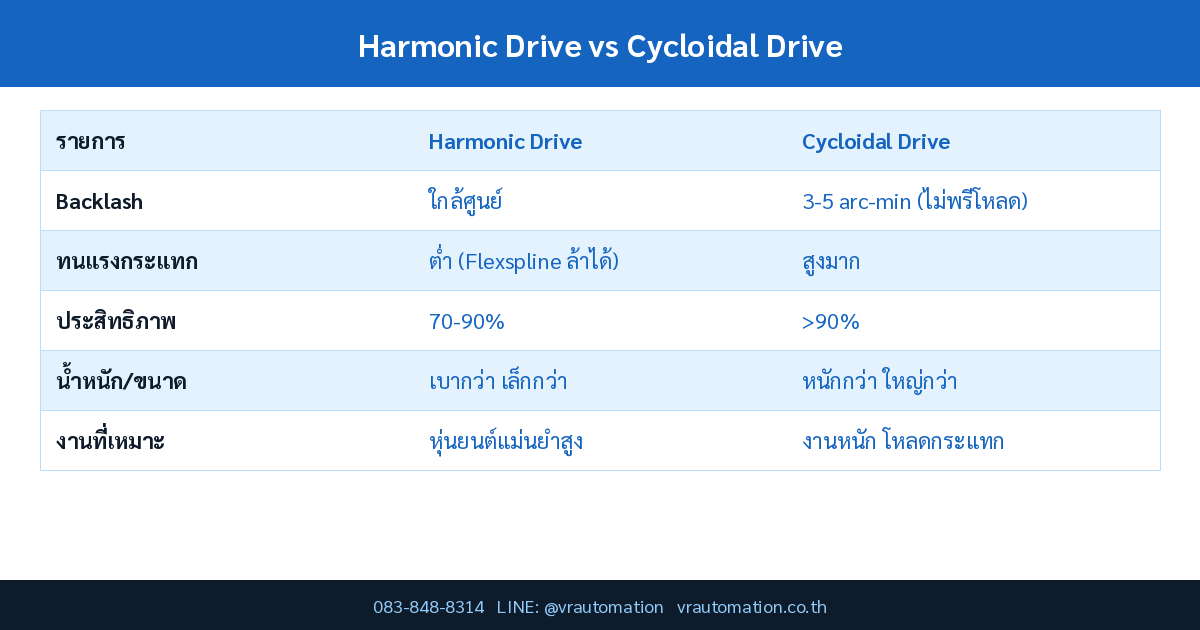 Harmonic Drive vs Cycloidal Drive

| รายการ | Harmonic Drive | Cycloidal Drive |
|---|---|---|
| Backlash | ใกล้ศูนย์ | 3-5 arc-min (ไม่พรีโหลด) |
| ทนแรงกระแทก | ต่ำ (Flexspline ล้าได้) | สูงมาก |
| ประสิทธิภาพ | 70-90% | >90% |
| น้ำหนัก/ขนาด | เบากว่า เล็กกว่า | หนักกว่า ใหญ่กว่า |
| งานที่เหมาะ | หุ่นยนต์แม่นยำสูง | งานหนัก โหลดกระแทก |

083-848-8314 LINE: @vrautomation vrautomation.co.th